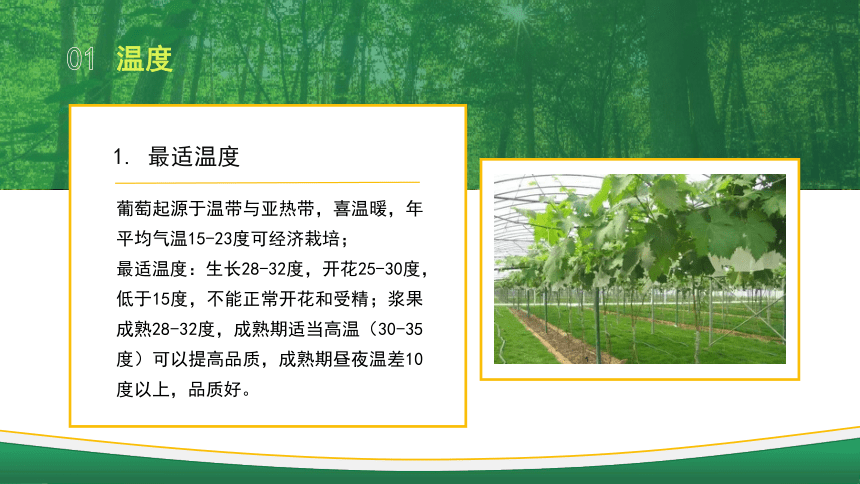 01 温度

1. 最适温度

葡萄起源于温带与亚热带，喜温暖，年平均气温15-23度可经济栽培；
最适温度：生长28-32度，开花25-30度，低于15度，不能正常开花和受精；浆果成熟28-32度，成熟期适当高温（30-35度）可以提高品质，成熟期昼夜温差10度以上，品质好。